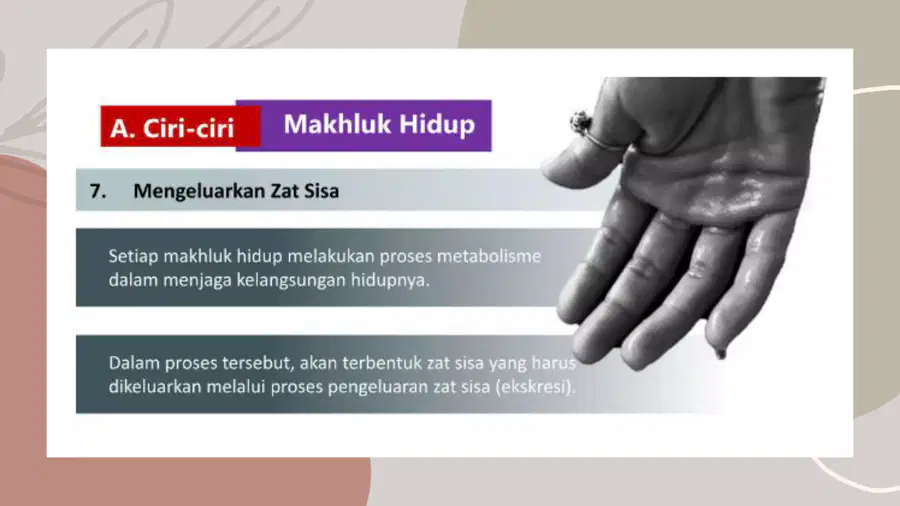 A. Ciri-ciri Makhluk Hidup

7. Mengeluarkan Zat Sisa

Setiap makhluk hidup melakukan proses metabolisme dalam menjaga kelangsungan hidupnya.

Dalam proses tersebut, akan terbentuk zat sisa yang harus dikeluarkan melalui proses pengeluaran zat sisa (ekskresi).